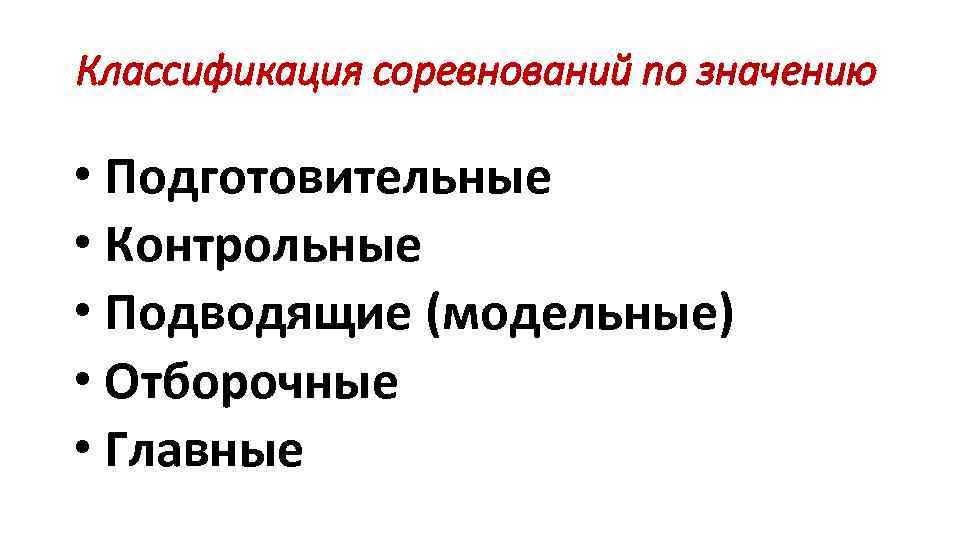 Классификация соревнований по значению

• Подготовительные
• Контрольные
• Подводящие (модельные)
• Отборочные
• Главные